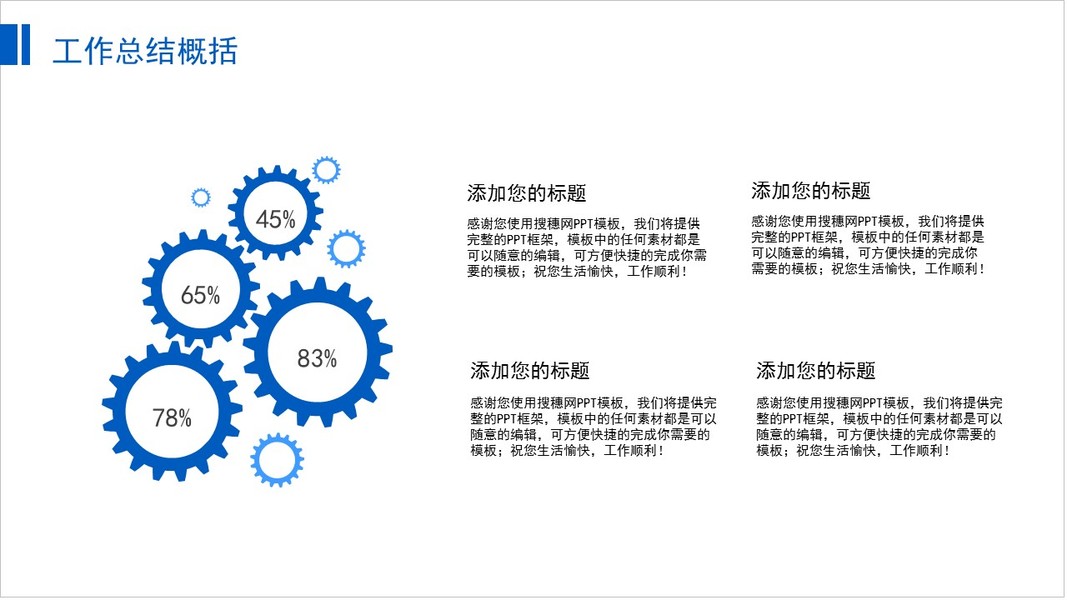 工作总结概括

45%

65%

83%

78%

添加您的标题

感谢您使用搜穗网PPT模板，我们将提供完整的PPT框架，模板中的任何素材都是可以随意的编辑，可方便快捷的完成你需要的模板；祝您生活愉快，工作顺利！

添加您的标题

感谢您使用搜穗网PPT模板，我们将提供完整的PPT框架，模板中的任何素材都是可以随意的编辑，可方便快捷的完成你需要的模板；祝您生活愉快，工作顺利！

添加您的标题

感谢您使用搜穗网PPT模板，我们将提供完整的PPT框架，模板中的任何素材都是可以随意的编辑，可方便快捷的完成你需要的模板；祝您生活愉快，工作顺利！

添加您的标题

感谢您使用搜穗网PPT模板，我们将提供完整的PPT框架，模板中的任何素材都是可以随意的编辑，可方便快捷的完成你需要的模板；祝您生活愉快，工作顺利！